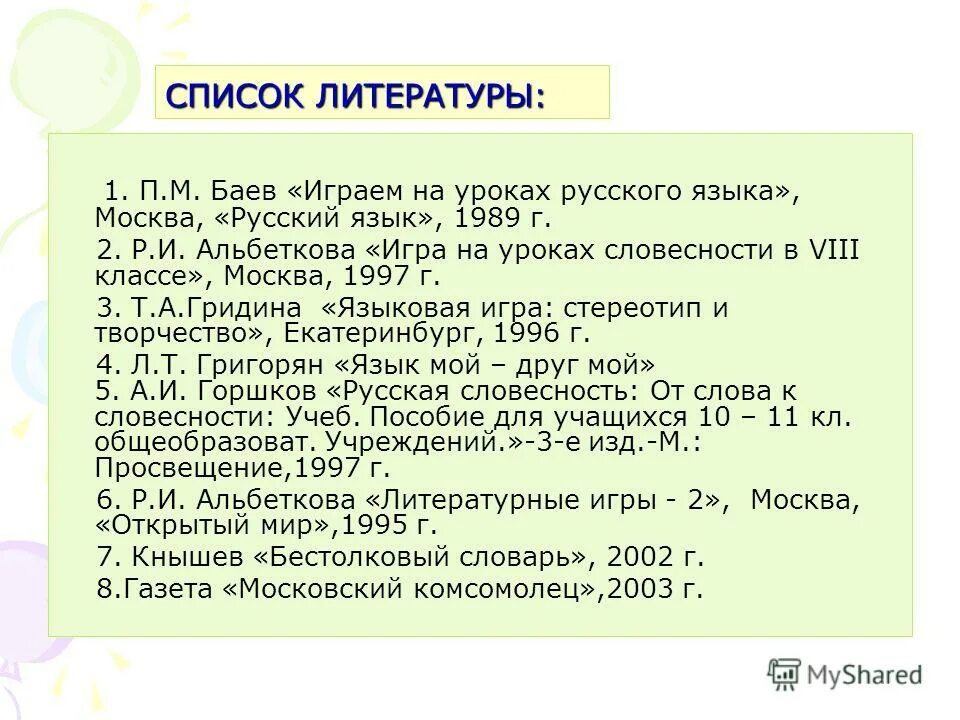 СПИСОК ЛИТЕРАТУРЫ:

1. П.М. Баев «Играем на уроках русского языка», Москва, «Русский язык», 1989 г.

2. Р.И. Альбеткова «Игра на уроках словесности в VIII классе», Москва, 1997 г.

3. Т.А.Гридина «Языковая игра: стереотип и творчество», Екатеринбург, 1996 г.

4. Л.Т. Григорян «Язык мой – друг мой»

5. А.И. Горшков «Русская словесность: От слова к словесности: Учеб. Пособие для учащихся 10 – 11 кл. общеобразоват. Учреждений.»-3-е изд.-М.: Просвещение,1997 г.

6. Р.И. Альбеткова «Литературные игры - 2», Москва, «Открытый мир»,1995 г.

7. Кнышев «Бестолковый словарь», 2002 г.

8.Газета «Московский комсомолец»,2003 г.

MyShared